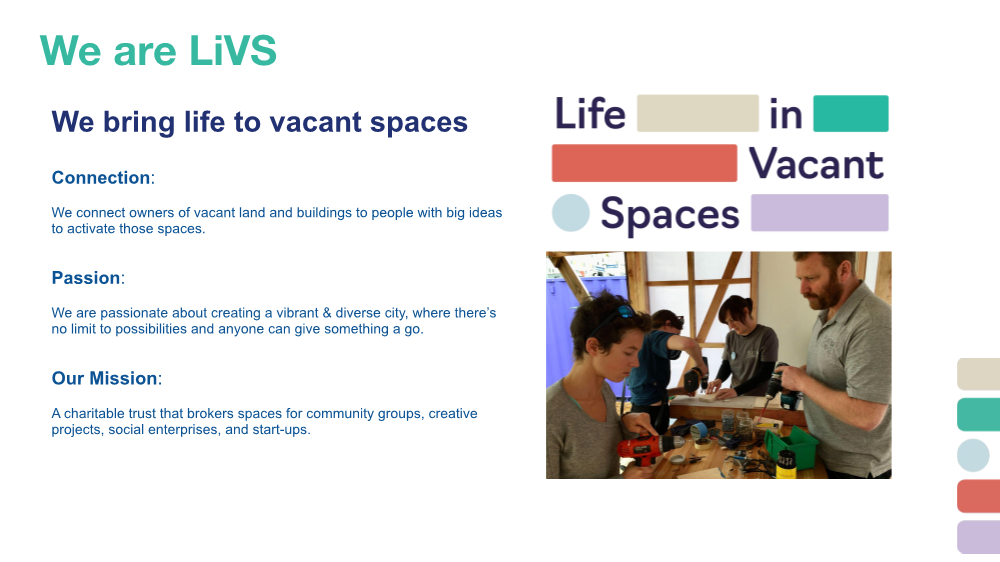 We are LiVS

We bring life to vacant spaces

Connection:

We connect owners of vacant land and buildings to people with big ideas to activate those spaces.

Passion:

We are passionate about creating a vibrant & diverse city, where there's no limit to possibilities and anyone can give something a go.

Our Mission:

A charitable trust that brokers spaces for community groups, creative projects, social enterprises, and start-ups.

Life in Vacant Spaces